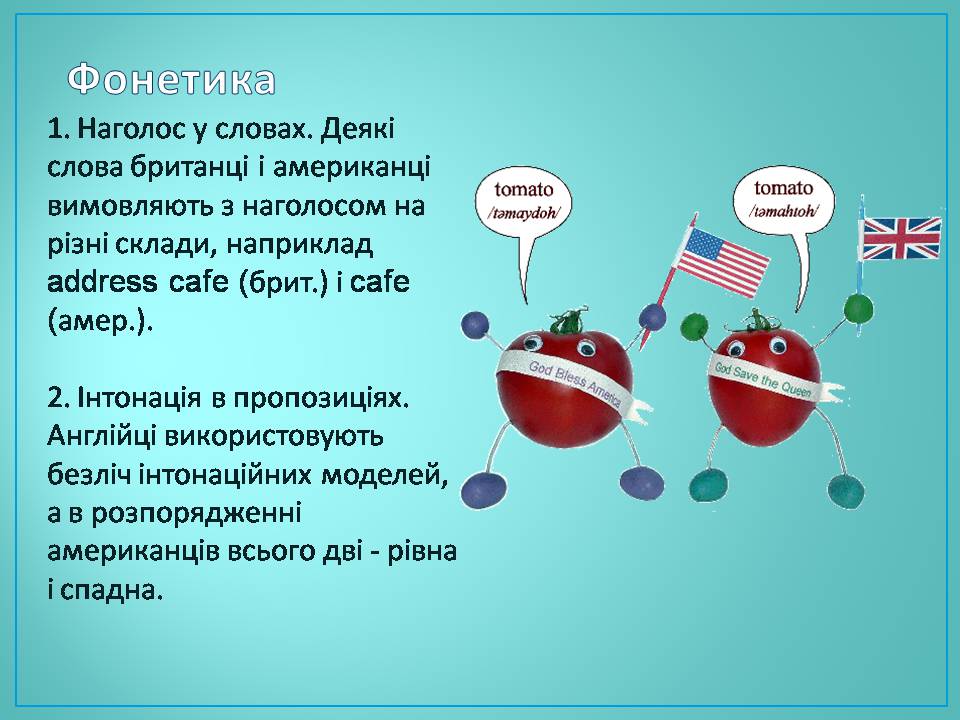 Фонетика

1. Наголос у словах. Деякі слова британці і американці вимовляють з наголосом на різні склади, наприклад address cafe (брит.) і cafe (амер.).

2. Інтонація в пропозиціях. Англійці використовують безліч інтонаційних моделей, а в розпорядженні американців всього дві - рівна і спадна.

tomato
/təmaydoh/

tomato
/təmahtoh/

God Bless America

God Save the Queen